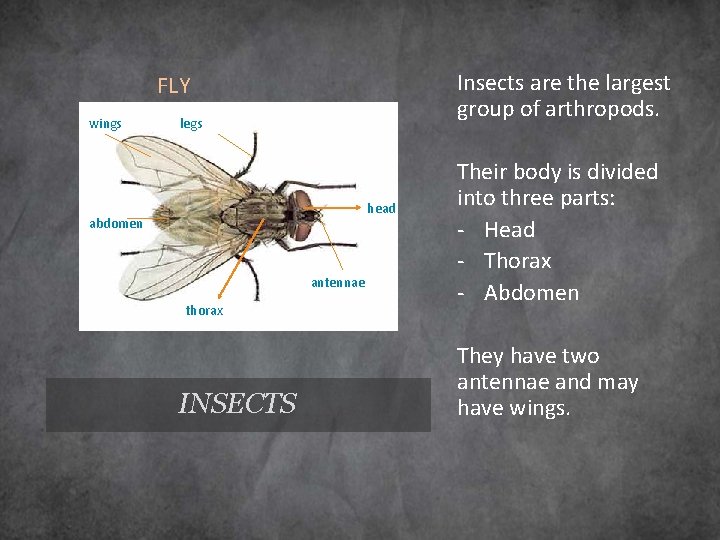 FLY

wings

legs

head

abdomen

antennae

thorax

INSECTS

Insects are the largest group of arthropods.

Their body is divided into three parts:
- Head
- Thorax
- Abdomen

They have two antennae and may have wings.